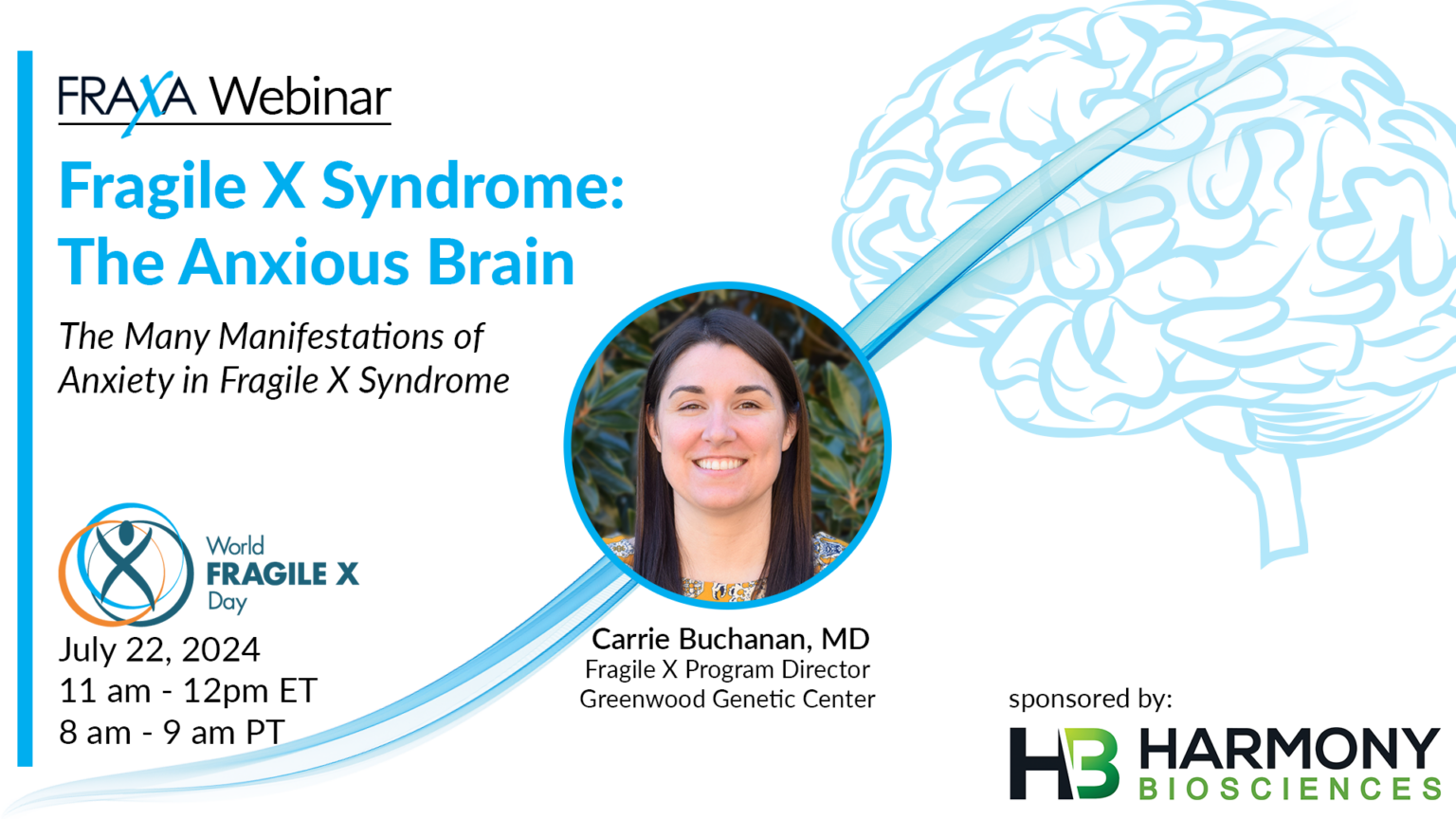 FRAXA Webinar

Fragile X Syndrome: The Anxious Brain

The Many Manifestations of Anxiety in Fragile X Syndrome

World FRAGILE X Day

July 22, 2024
11 am - 12pm ET
8 am - 9 am PT

Carrie Buchanan, MD
Fragile X Program Director
Greenwood Genetic Center

sponsored by:

HB HARMONY BIOSCIENCES